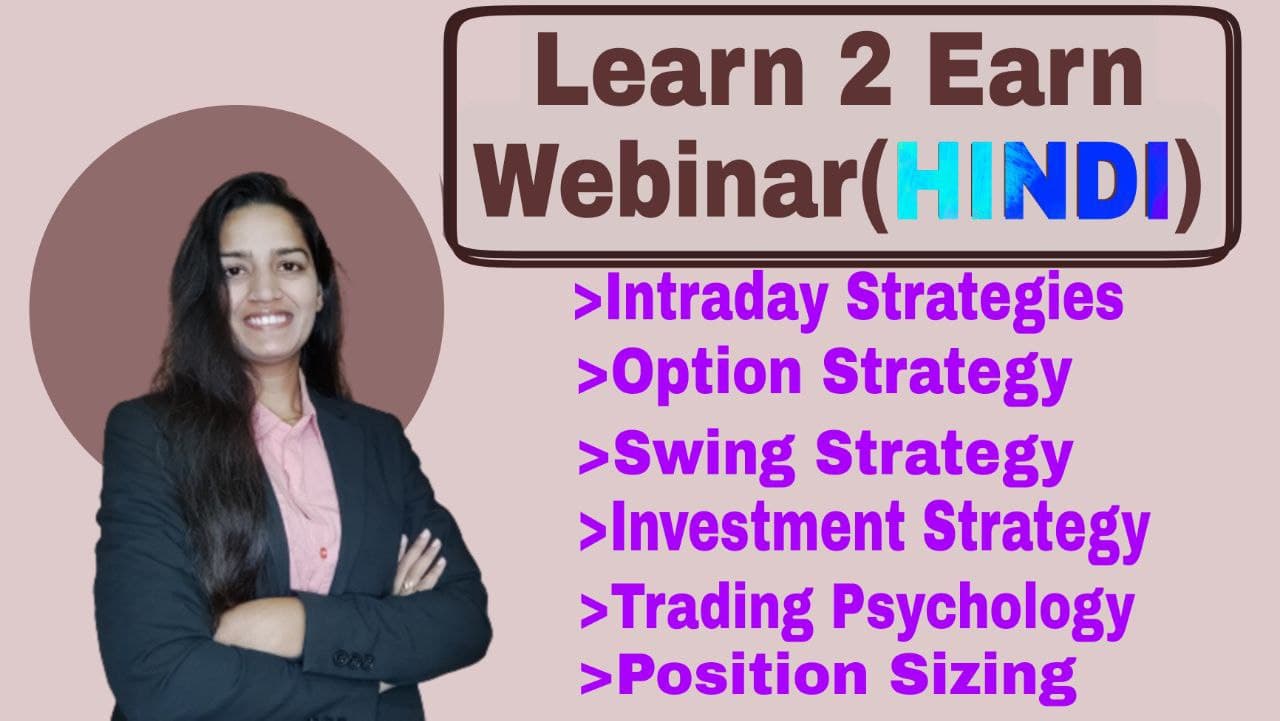 Learn 2 Earn
Webinar(HINDI)

>Intraday Strategies
>Option Strategy
>Swing Strategy
>Investment Strategy
>Trading Psychology
>Position Sizing